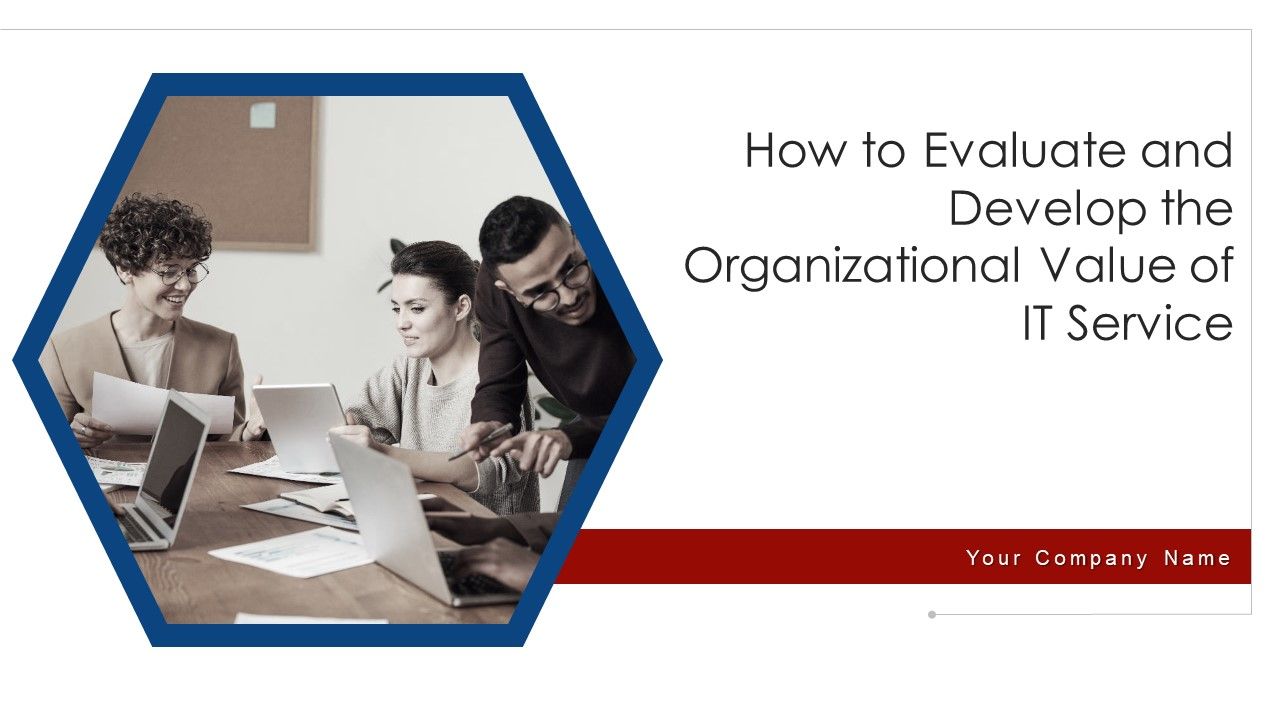 How to Evaluate and Develop the Organizational Value of IT Service

Your Company Name